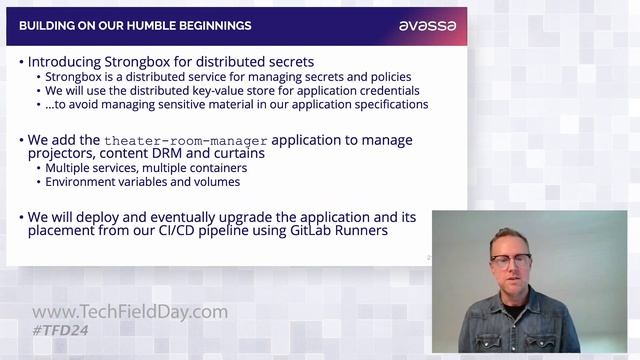 BUILDING ON OUR HUMBLE BEGINNINGS

avassa

• Introducing Strongbox for distributed secrets
  • Strongbox is a distributed service for managing secrets and policies
  • We will use the distributed key-value store for application credentials
  • …to avoid managing sensitive material in our application specifications

• We add the theater-room-manager application to manage projectors, content DRM and curtains
  • Multiple services, multiple containers
  • Environment variables and volumes

• We will deploy and eventually upgrade the application and its placement from our CI/CD pipeline using GitLab Runners

www.TechFieldDay.com
#TFD24